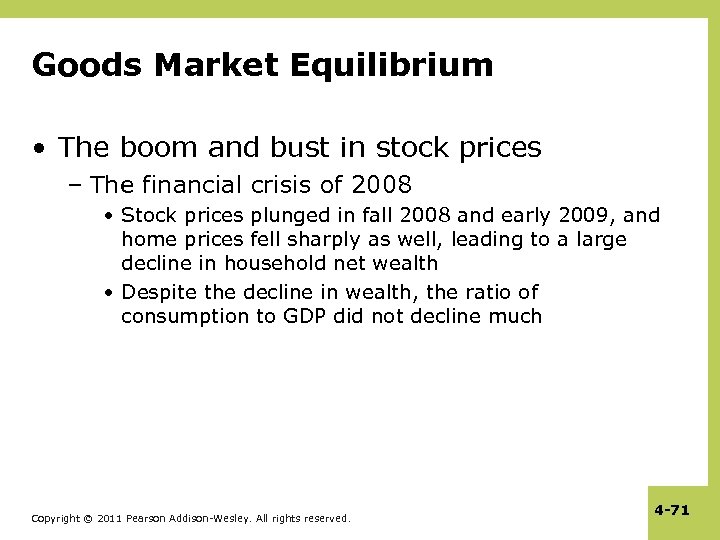 Goods Market Equilibrium

• The boom and bust in stock prices

– The financial crisis of 2008

• Stock prices plunged in fall 2008 and early 2009, and home prices fell sharply as well, leading to a large decline in household net wealth

• Despite the decline in wealth, the ratio of consumption to GDP did not decline much

Copyright © 2011 Pearson Addison-Wesley. All rights reserved.

4-71